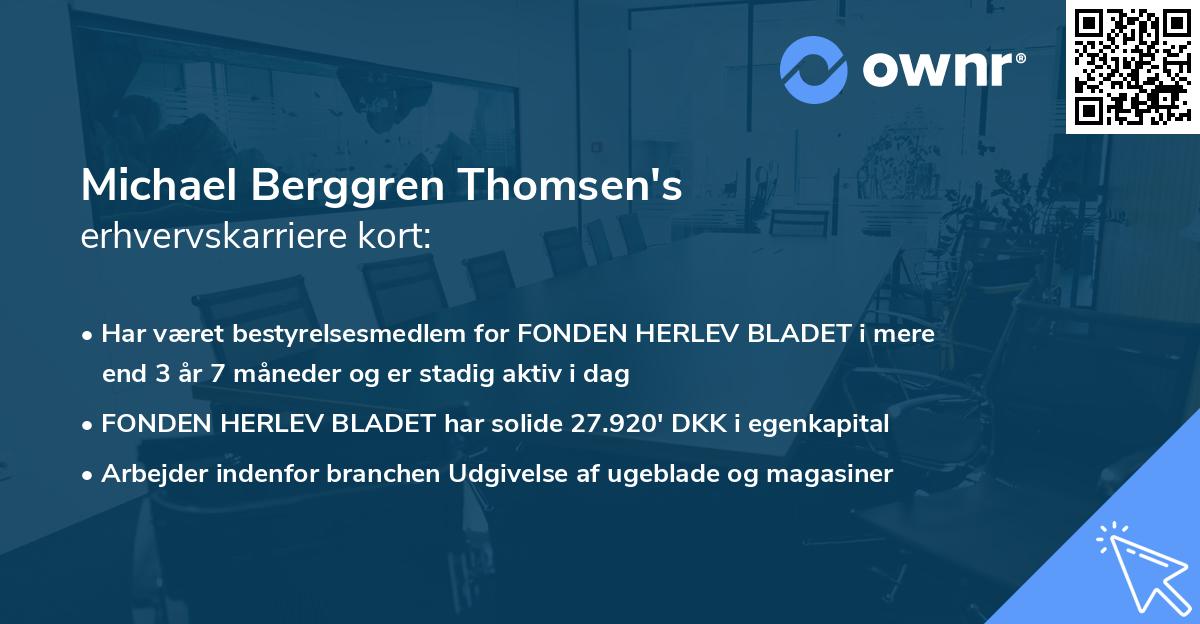 ownr®

Michael Berggren Thomsen's
erhvervskarriere kort:

• Har været bestyrelsesmedlem for FONDEN HERLEV BLADET i mere end 3 år 7 måneder og er stadig aktiv i dag
• FONDEN HERLEV BLADET har solide 27.920' DKK i egenkapital
• Arbejder indenfor branchen Udgivelse af ugeblade og magasiner